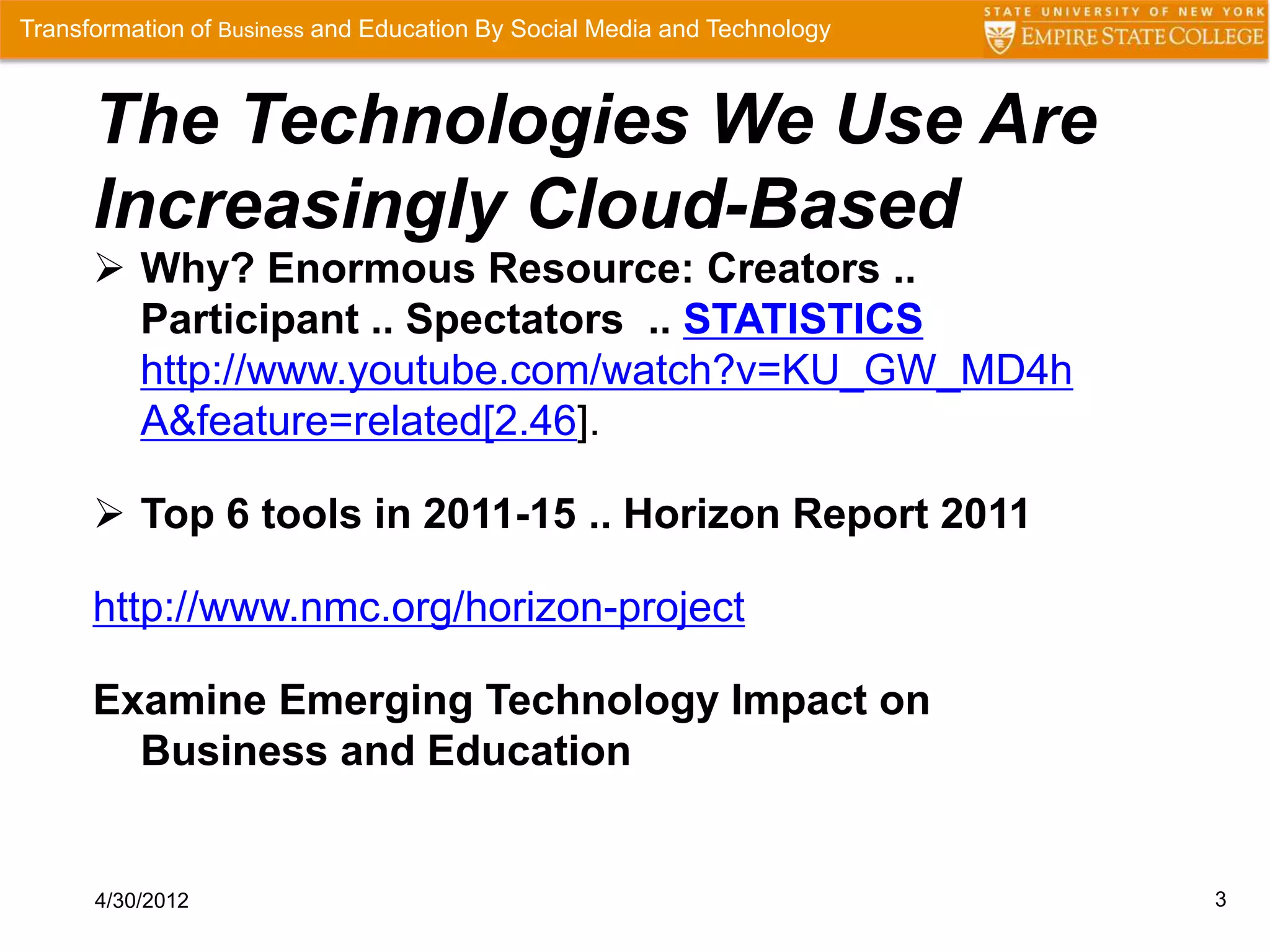 Transformation of Business and Education By Social Media and Technology

STATE UNIVERSITY OF NEW YORK
EMPIRE STATE COLLEGE

The Technologies We Use Are Increasingly Cloud-Based

➢ Why? Enormous Resource: Creators .. Participant .. Spectators .. STATISTICS http://www.youtube.com/watch?v=KU_GW_MD4hA&feature=related[2.46].

➢ Top 6 tools in 2011-15 .. Horizon Report 2011

http://www.nmc.org/horizon-project

Examine Emerging Technology Impact on Business and Education

4/30/2012

3